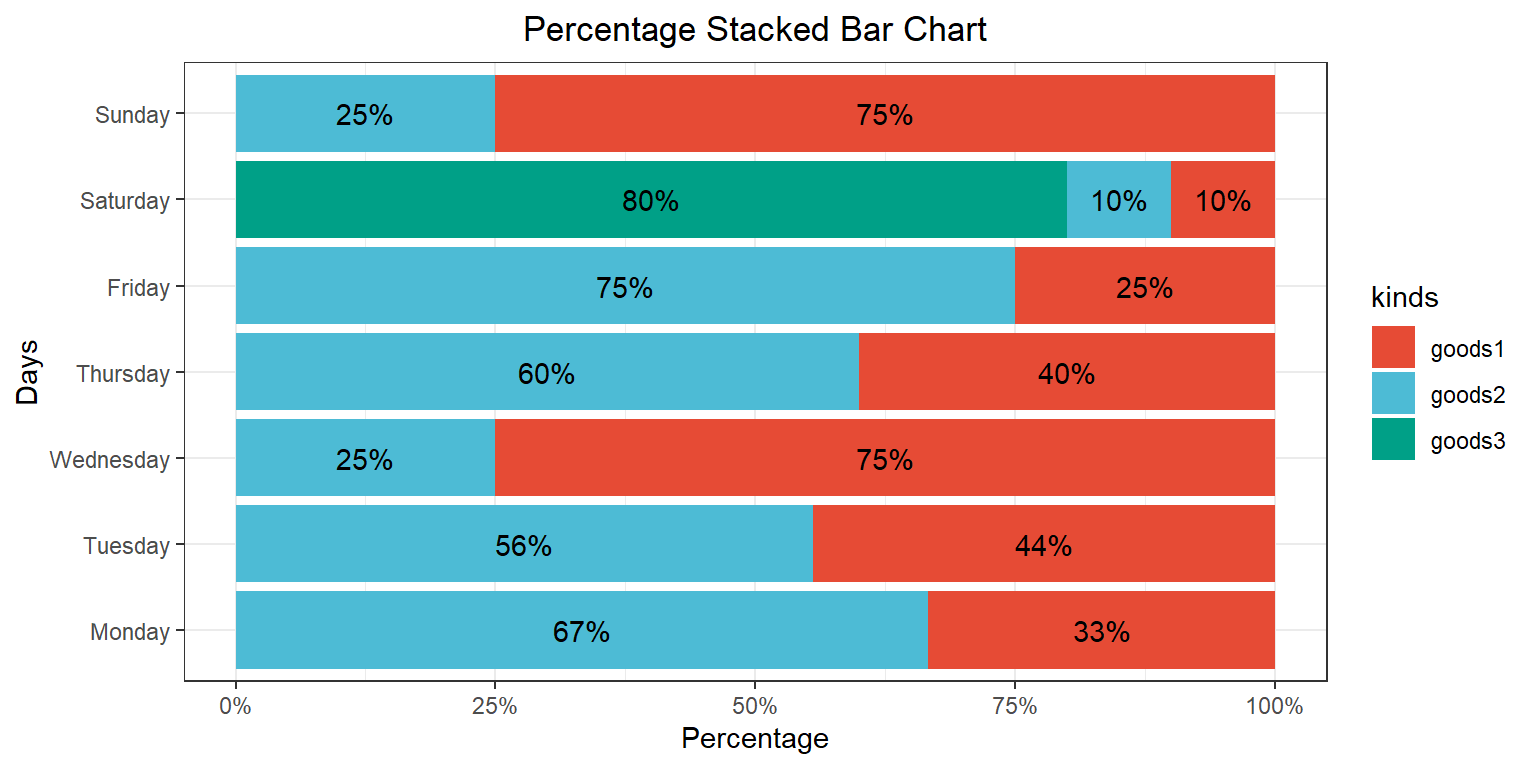 Percentage Stacked Bar Chart

Days

Sunday 25% 75%
Saturday 80% 10% 10%
Friday 75% 25%
Thursday 60% 40%
Wednesday 25% 75%
Tuesday 56% 44%
Monday 67% 33%

0% 25% 50% 75% 100%

Percentage

kinds
goods1
goods2
goods3